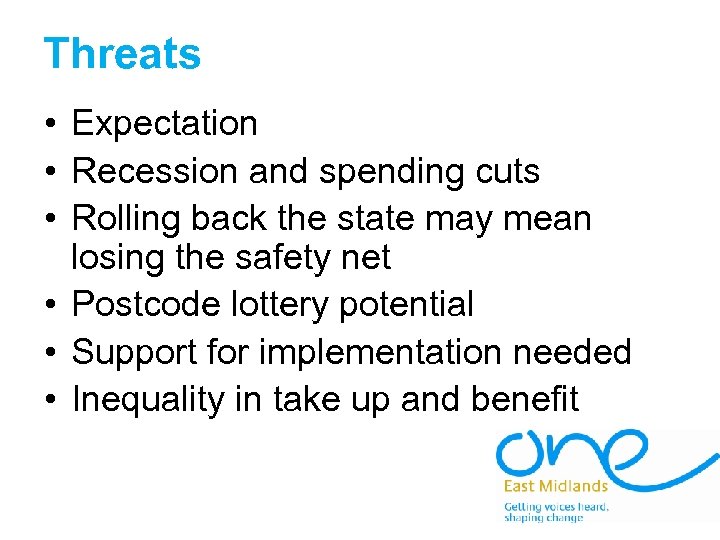 Threats

• Expectation
• Recession and spending cuts
• Rolling back the state may mean losing the safety net
• Postcode lottery potential
• Support for implementation needed
• Inequality in take up and benefit

one
East Midlands
Getting voices heard, shaping change